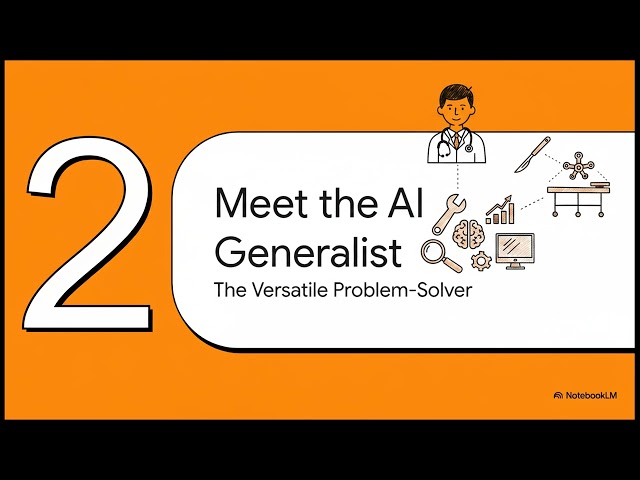 2

Meet the AI Generalist

The Versatile Problem-Solver

NotebookLM